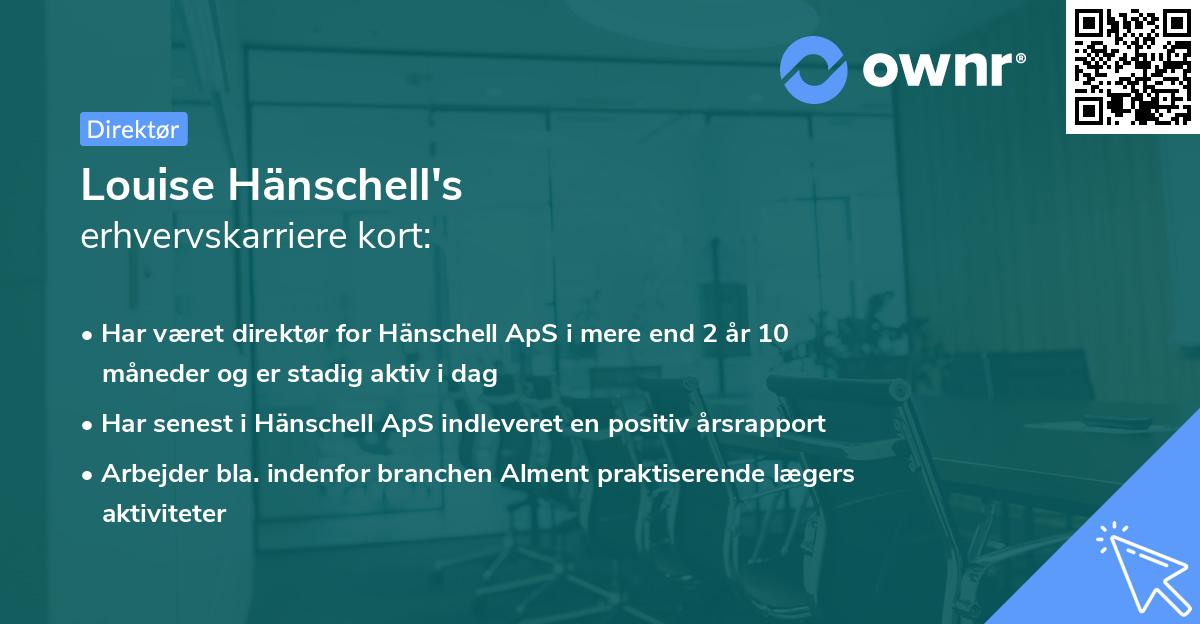 ownr®

Direktør

Louise Hänschell's
erhvervskarriere kort:

• Har været direktør for Hänschell ApS i mere end 2 år 10 måneder og er stadig aktiv i dag
• Har senest i Hänschell ApS indleveret en positiv årsrapport
• Arbejder bla. indenfor branchen Alment praktiserende lægers aktiviteter